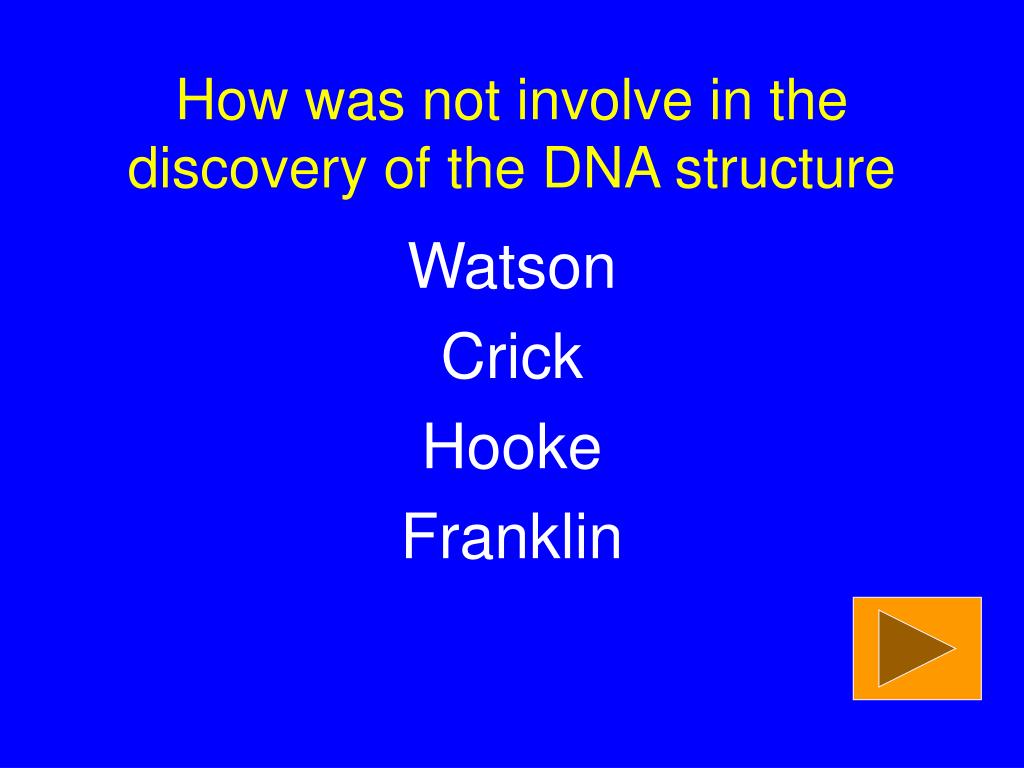 How was not involve in the discovery of the DNA structure

Watson

Crick

Hooke

Franklin